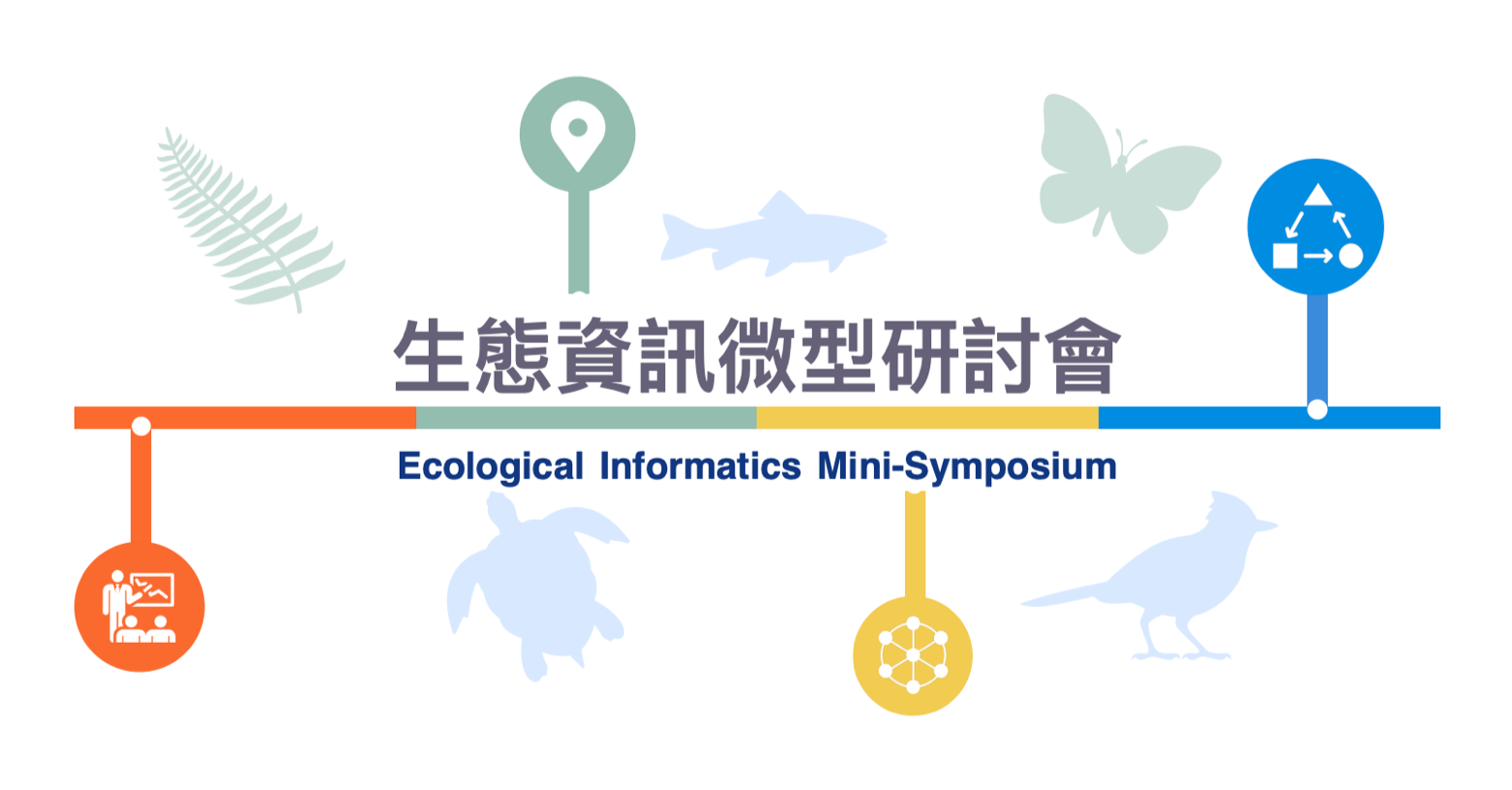 生態資訊微型研討會

Ecological Informatics Mini-Symposium